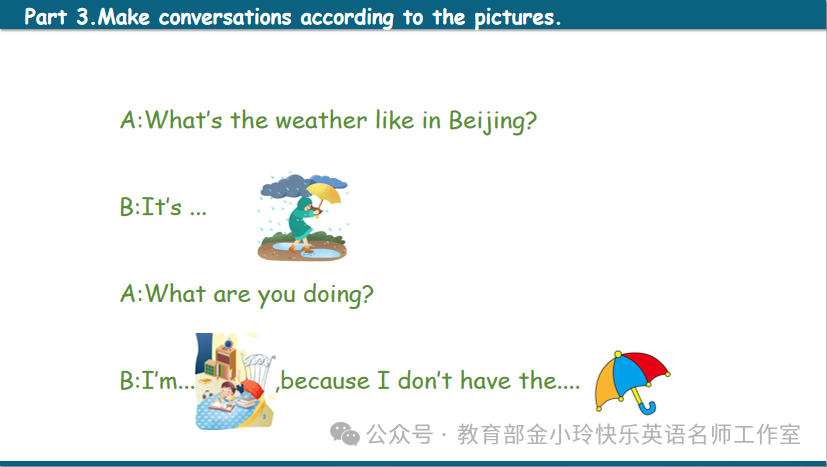 Part 3.Make conversations according to the pictures.

A:What's the weather like in Beijing?

B:It's ...

A:What are you doing?

B:I'm... ,because I don't have the....

公众号 · 教育部金小玲快乐英语名师工作室